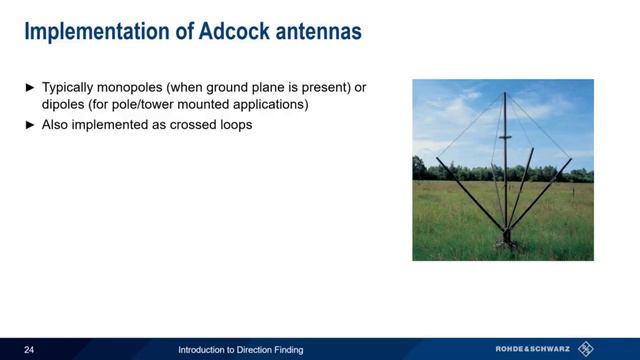 Implementation of Adcock antennas

► Typically monopoles (when ground plane is present) or dipoles (for pole/tower mounted applications)

► Also implemented as crossed loops

24

Introduction to Direction Finding

ROHDE&SCHWARZ